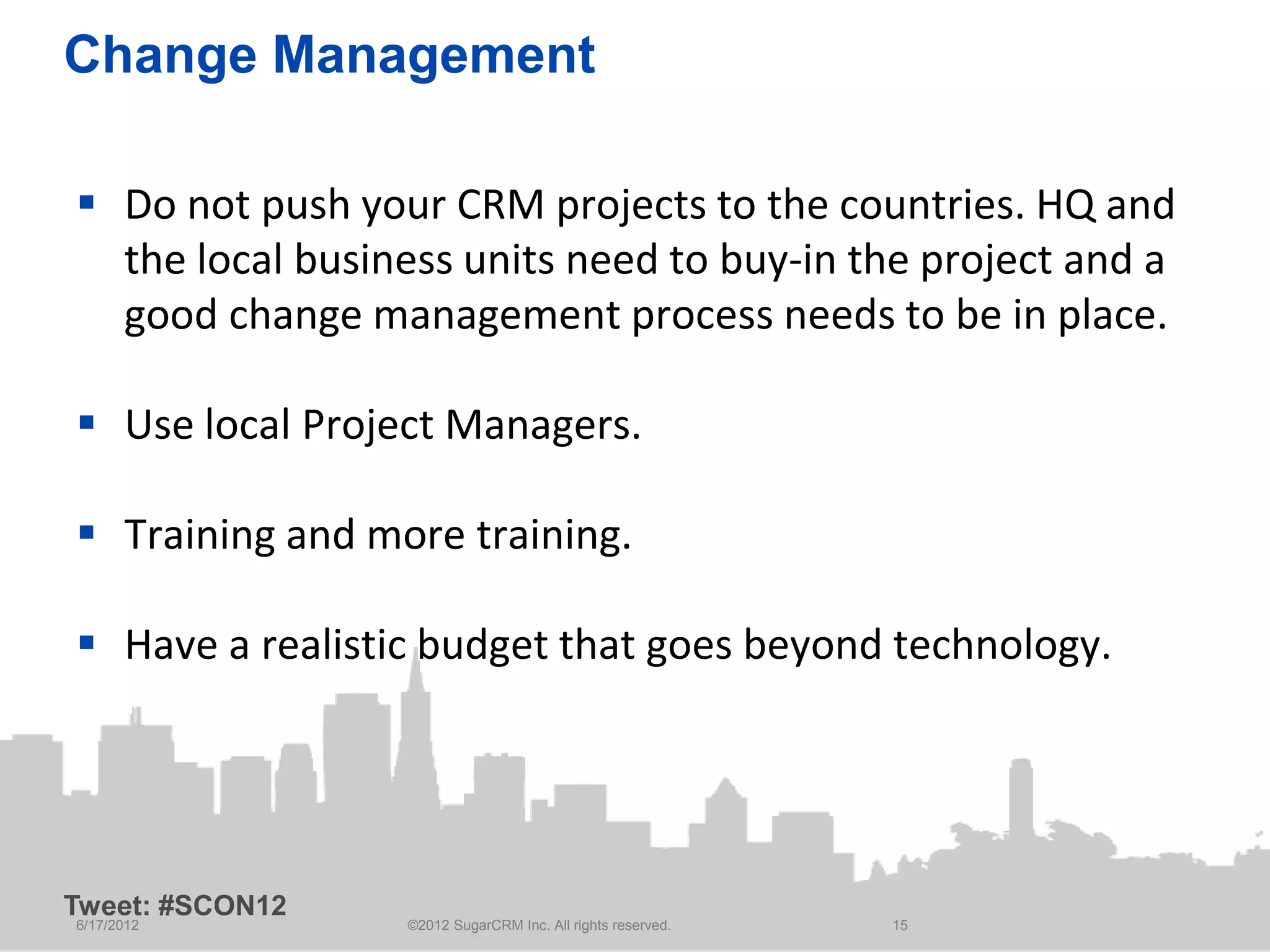 Change Management

▪ Do not push your CRM projects to the countries. HQ and the local business units need to buy-in the project and a good change management process needs to be in place.

▪ Use local Project Managers.

▪ Training and more training.

▪ Have a realistic budget that goes beyond technology.

Tweet: #SCON12

6/17/2012 ©2012 SugarCRM Inc. All rights reserved. 15